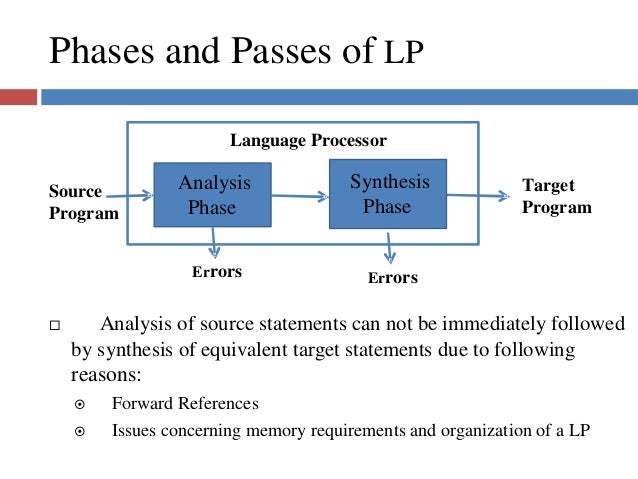 Phases and Passes of LP

Language Processor

Source Program

Analysis Phase

Synthesis Phase

Target Program

Errors

Errors

□ Analysis of source statements can not be immediately followed by synthesis of equivalent target statements due to following reasons:

⊙ Forward References

⊙ Issues concerning memory requirements and organization of a LP